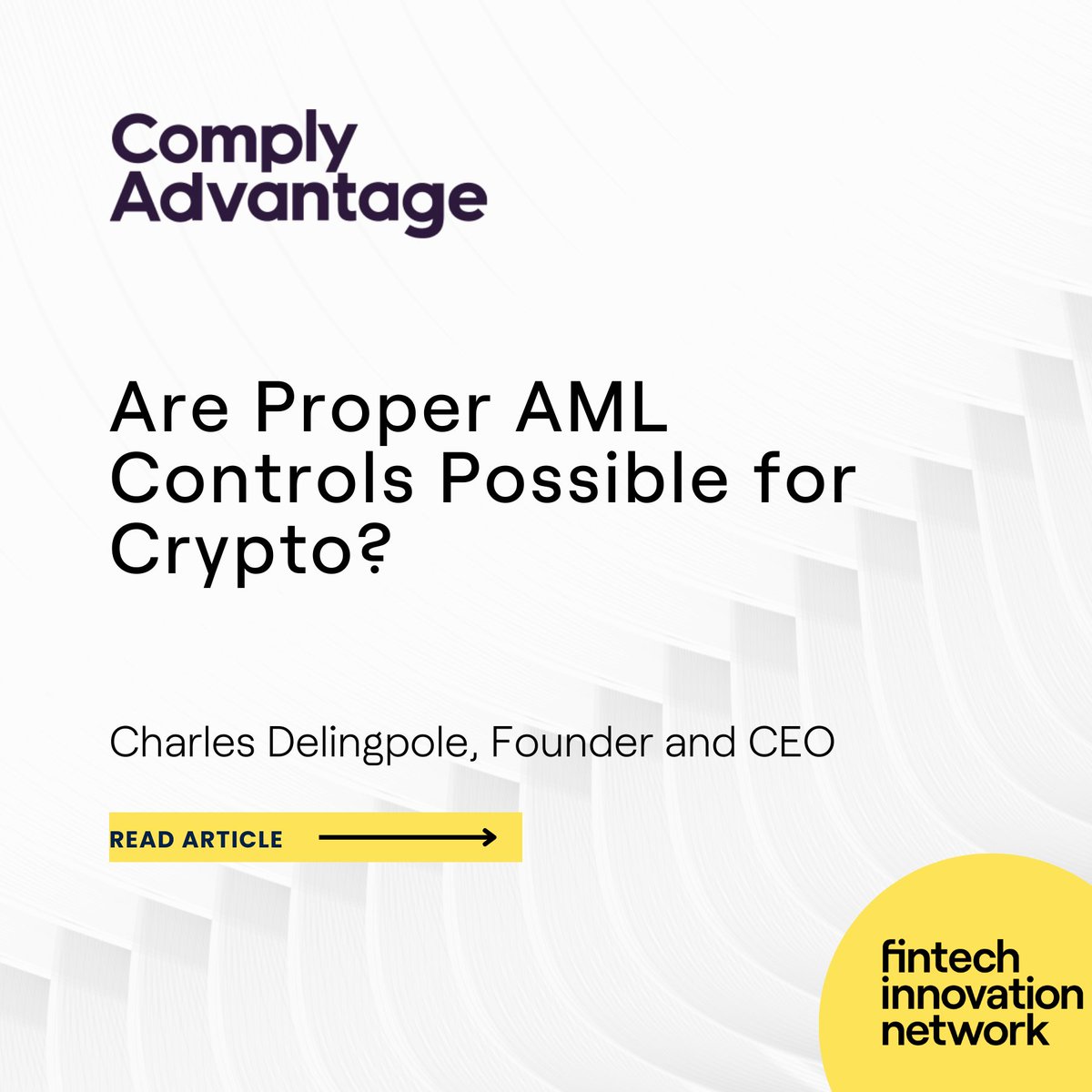 Comply Advantage

Are Proper AML Controls Possible for Crypto?

Charles Delingpole, Founder and CEO

READ ARTICLE

fintech innovation network